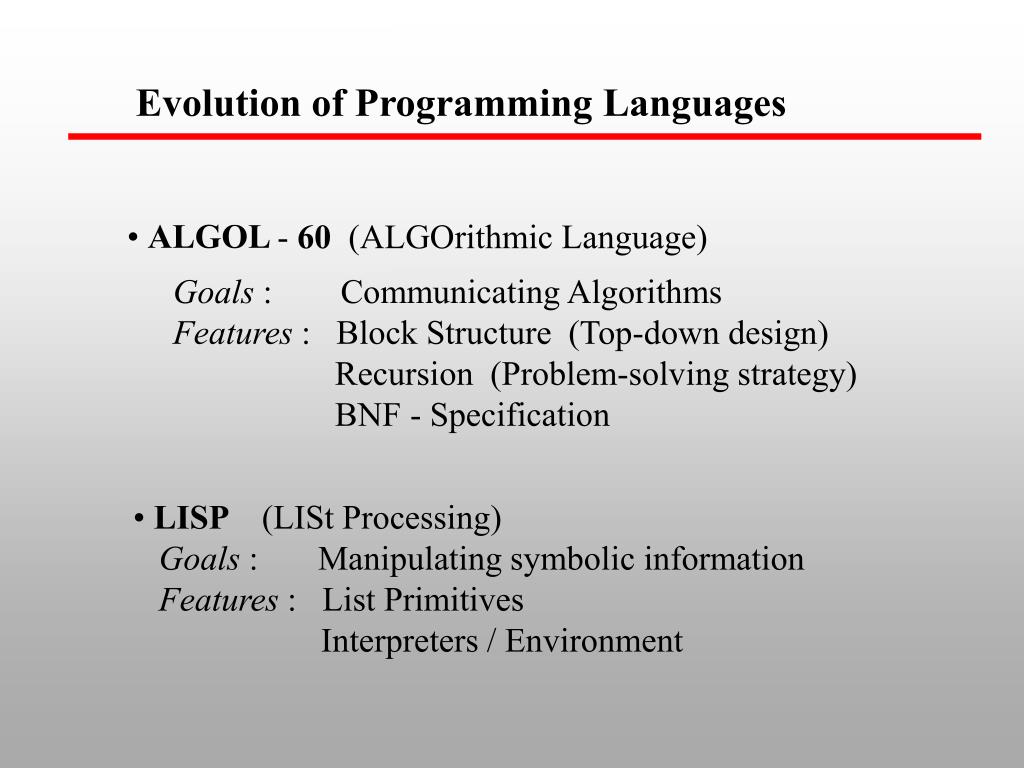 Evolution of Programming Languages

• ALGOL - 60 (ALGOrithmic Language)

Goals : Communicating Algorithms
Features : Block Structure (Top-down design)
Recursion (Problem-solving strategy)
BNF - Specification

• LISP (LISt Processing)
Goals : Manipulating symbolic information
Features : List Primitives
Interpreters / Environment